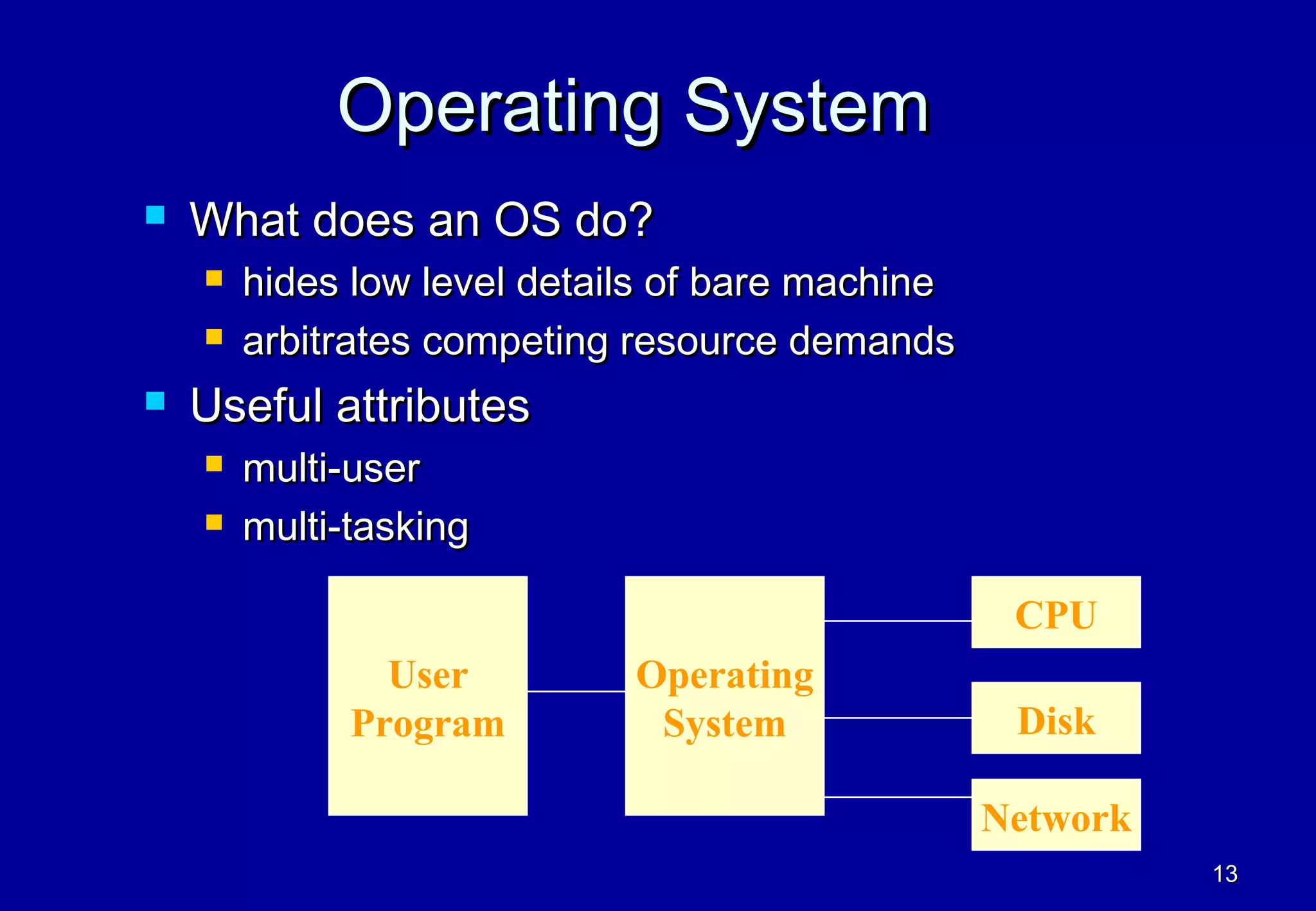 Operating System

What does an OS do?

hides low level details of bare machine

arbitrates competing resource demands

Useful attributes

multi-user

multi-tasking

User Program

Operating System

CPU

Disk

Network

13